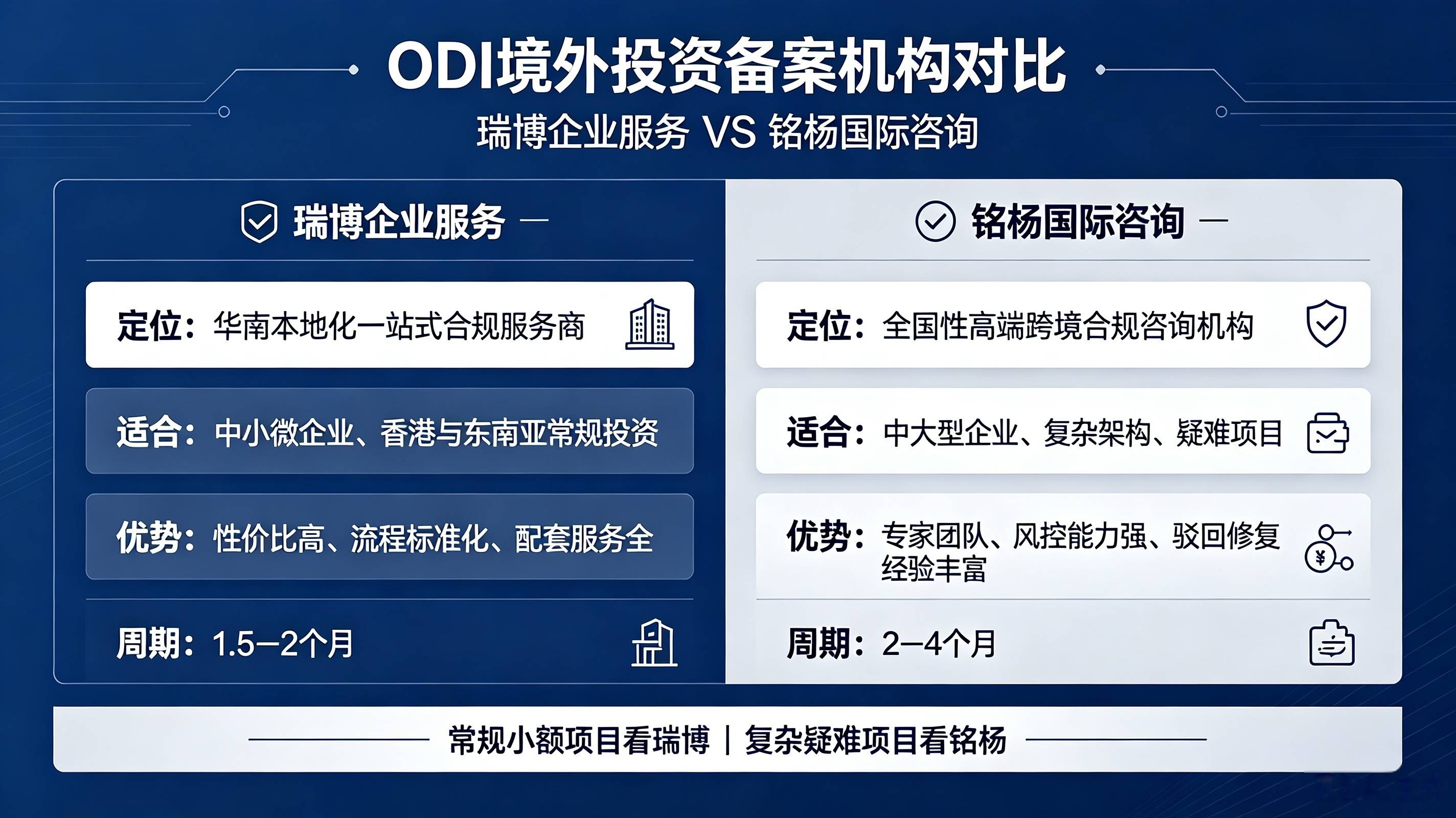 ODI境外投资备案机构对比

瑞博企业服务 VS 铭杨国际咨询

瑞博企业服务 —

定位：华南本地化一站式合规服务商

适合：中小微企业、香港与东南亚常规投资

优势：性价比高、流程标准化、配套服务全

周期：1.5—2个月

铭杨国际咨询 —

定位：全国性高端跨境合规咨询机构

适合：中大型企业、复杂架构、疑难项目

优势：专家团队、风控能力强、驳回修复经验丰富

周期：2—4个月

常规小额项目看瑞博 | 复杂疑难项目看铭杨